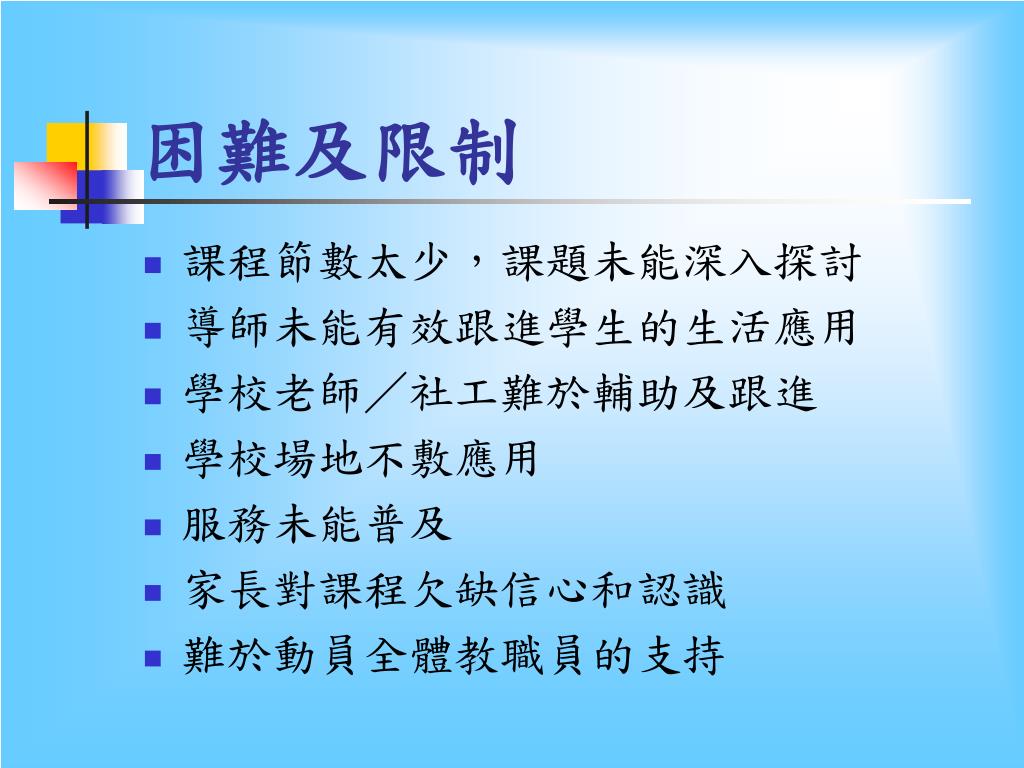 困難及限制

- 課程節數太少，課題未能深入探討
- 導師未能有效跟進學生的生活應用
- 學校老師／社工難於輔助及跟進
- 學校場地不敷應用
- 服務未能普及
- 家長對課程欠缺信心和認識
- 難於動員全體教職員的支持